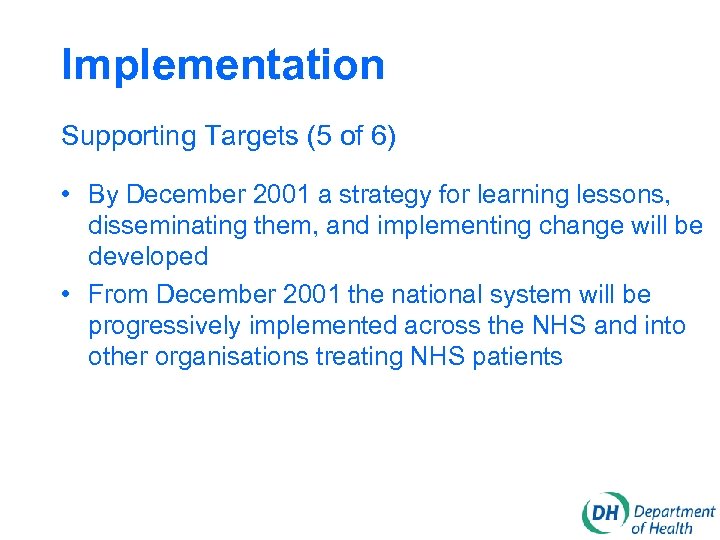 Implementation

Supporting Targets (5 of 6)

• By December 2001 a strategy for learning lessons, disseminating them, and implementing change will be developed
• From December 2001 the national system will be progressively implemented across the NHS and into other organisations treating NHS patients

DH Department of Health